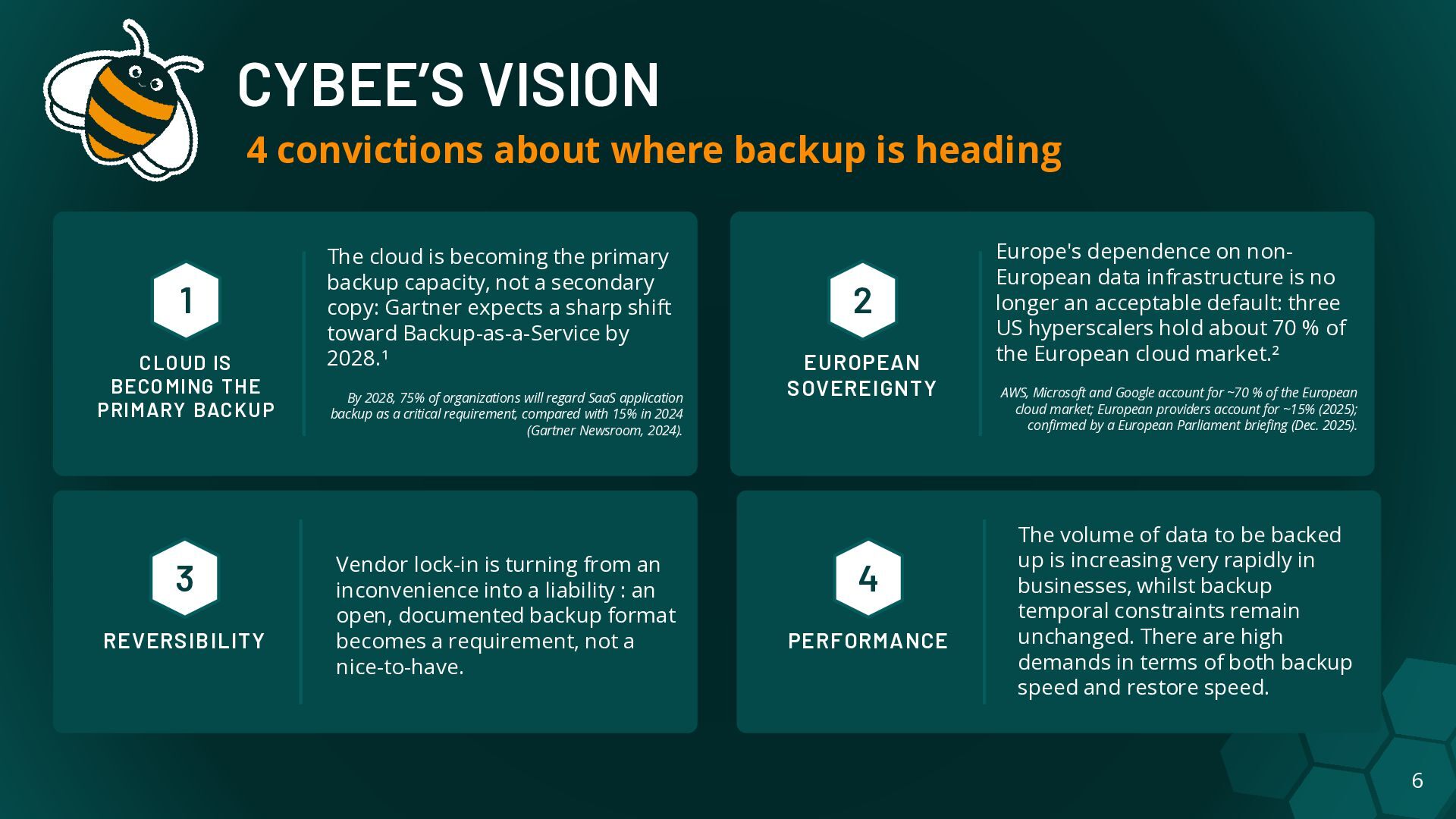 CYBEE'S VISION

4 convictions about where backup is heading

1

CLOUD IS BECOMING THE PRIMARY BACKUP

The cloud is becoming the primary backup capacity, not a secondary copy: Gartner expects a sharp shift toward Backup-as-a-Service by 2028.$^{1}$

By 2028, 75% of organizations will regard SaaS application backup as a critical requirement, compared with 15% in 2024 (Gartner Newsroom, 2024).

2

EUROPEAN SOVEREIGNTY

Europe's dependence on non-European data infrastructure is no longer an acceptable default: three US hyperscalers hold about 70 % of the European cloud market.$^{2}$

AWS, Microsoft and Google account for ~70 % of the European cloud market; European providers account for ~15% (2025); confirmed by a European Parliament briefing (Dec. 2025).

3

REVERSIBILITY

Vendor lock-in is turning from an inconvenience into a liability : an open, documented backup format becomes a requirement, not a nice-to-have.

4

PERFORMANCE

The volume of data to be backed up is increasing very rapidly in businesses, whilst backup temporal constraints remain unchanged. There are high demands in terms of both backup speed and restore speed.

6